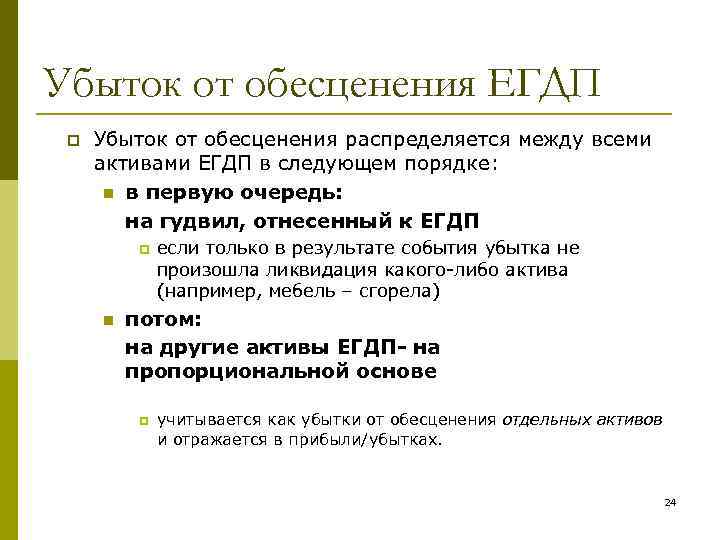 Убыток от обесценения ЕГДП

Убыток от обесценения распределяется между всеми активами ЕГДП в следующем порядке:

в первую очередь:

на гудвил, отнесенный к ЕГДП

если только в результате события убытка не произошла ликвидация какого-либо актива (например, мебель – сгорела)

потом:

на другие активы ЕГДП- на пропорциональной основе

учитывается как убытки от обесценения отдельных активов и отражается в прибыли/убытках.

24